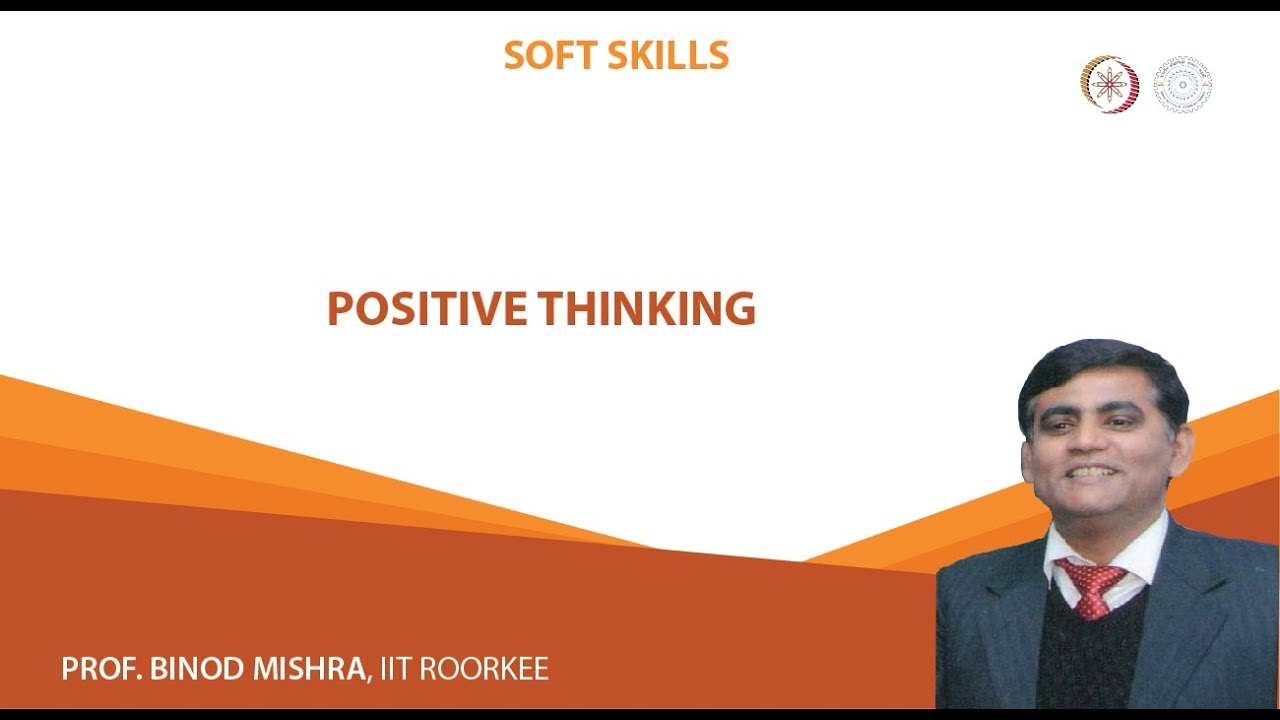 SOFT SKILLS

POSITIVE THINKING

PROF. BINOD MISHRA, IIT ROORKEE